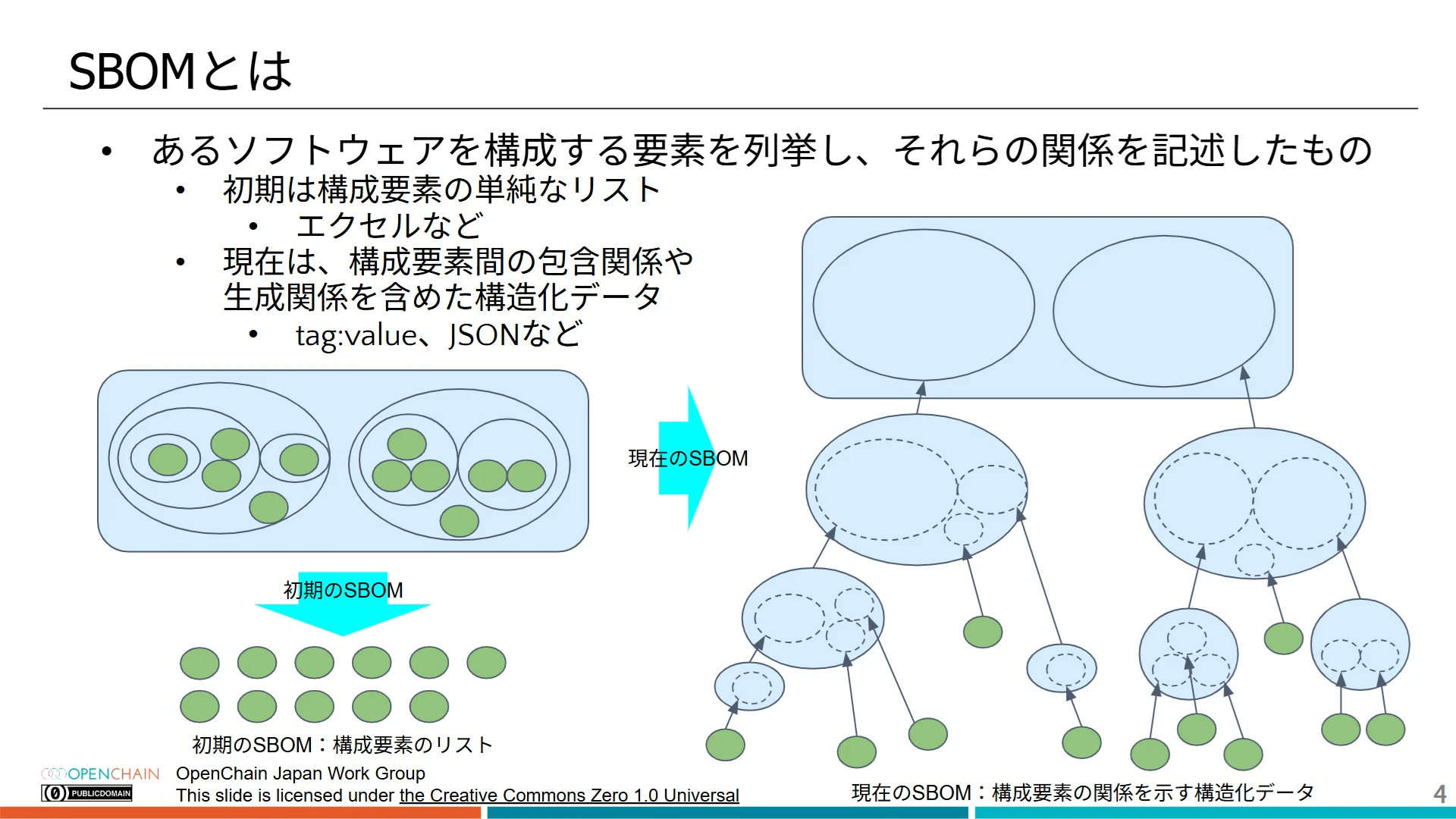 SBOMとは

• あるソフトウェアを構成する要素を列挙し、それらの関係を記述したもの
  • 初期は構成要素の単純なリスト
    • エクセルなど
  • 現在は、構成要素間の包含関係や生成関係を含めた構造化データ
    • tag:value、JSONなど

現在のSBOM

初期のSBOM

初期のSBOM：構成要素のリスト

現在のSBOM：構成要素の関係を示す構造化データ

OPENCHAIN
PUBLICDOMAIN
OpenChain Japan Work Group
This slide is licensed under the Creative Commons Zero 1.0 Universal

4